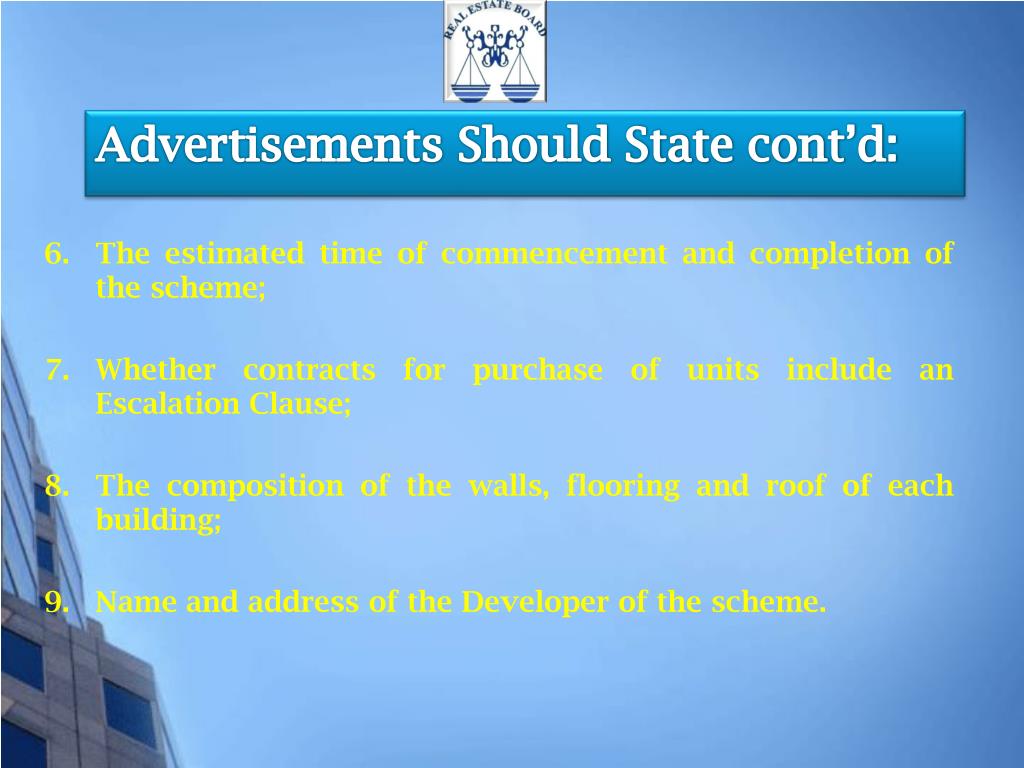 REAL ESTATE BOARD

Advertisements Should State cont'd:

6. The estimated time of commencement and completion of the scheme;

7. Whether contracts for purchase of units include an Escalation Clause;

8. The composition of the walls, flooring and roof of each building;

9. Name and address of the Developer of the scheme.